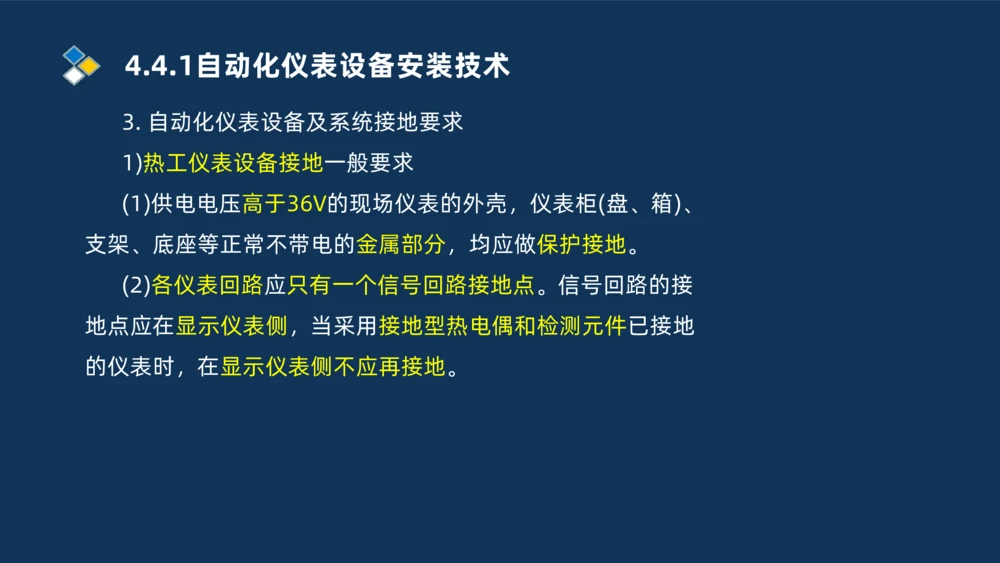 4.4.1自动化仪表设备安装技术

3. 自动化仪表设备及系统接地要求

1)热工仪表设备接地一般要求

(1)供电电压高于36V的现场仪表的外壳，仪表柜(盘、箱)、支架、底座等正常不带电的金属部分，均应做保护接地。

(2)各仪表回路应只有一个信号回路接地点。信号回路的接地点应在显示仪表侧，当采用接地型热电偶和检测元件已接地的仪表时，在显示仪表侧不应再接地。